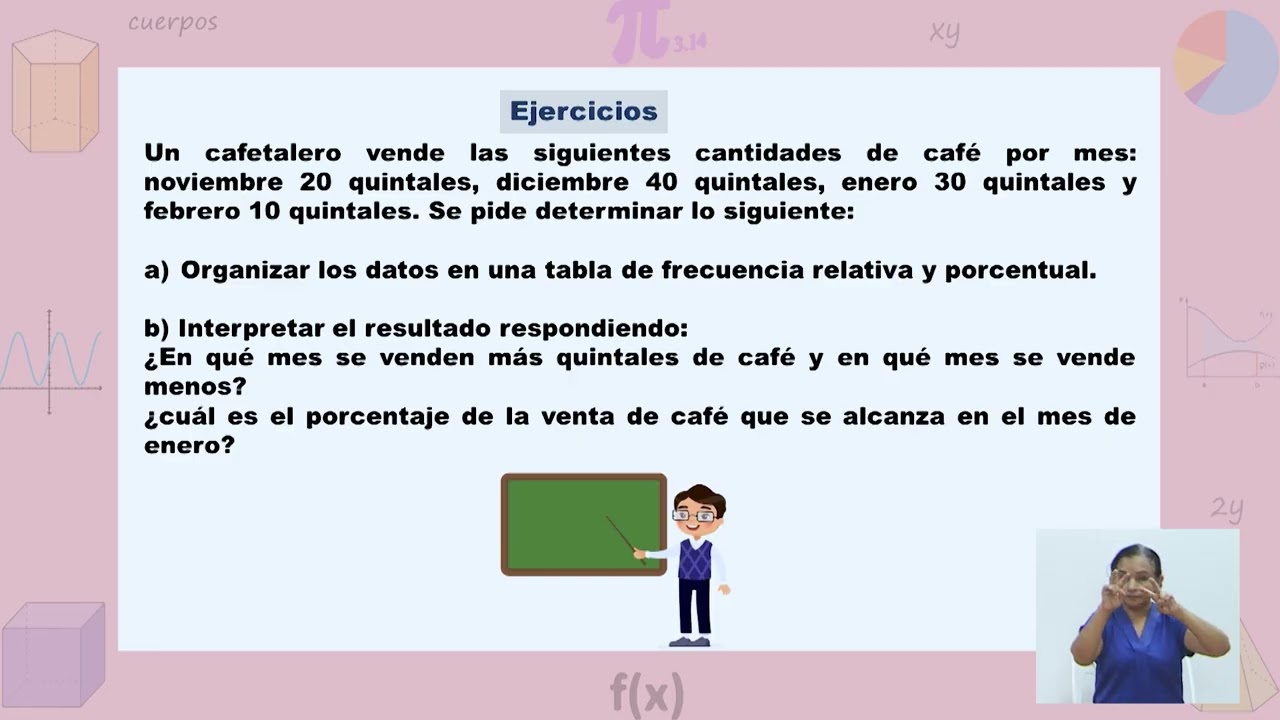 cuerpos

$\pi$ 3.14

xy

Ejercicios

Un cafetalero vende las siguientes cantidades de café por mes: noviembre 20 quintales, diciembre 40 quintales, enero 30 quintales y febrero 10 quintales. Se pide determinar lo siguiente:

a) Organizar los datos en una tabla de frecuencia relativa y porcentual.

b) Interpretar el resultado respondiendo:
¿En qué mes se venden más quintales de café y en qué mes se vende menos?
¿cuál es el porcentaje de la venta de café que se alcanza en el mes de enero?

2y

f(x)